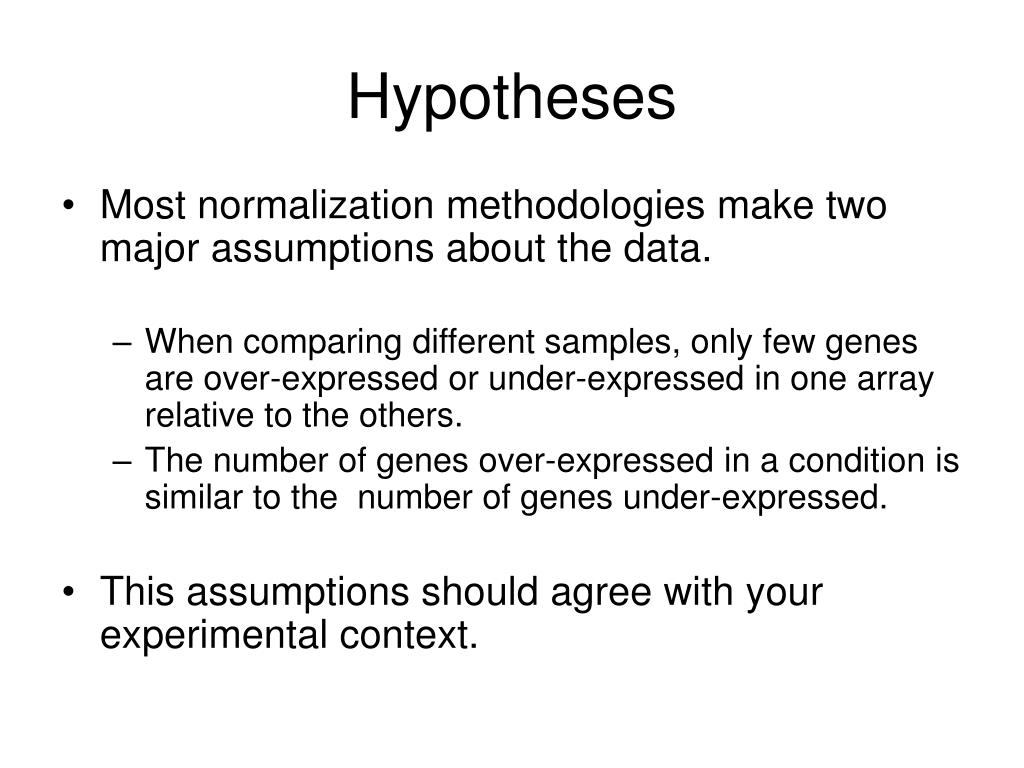 Hypotheses

• Most normalization methodologies make two major assumptions about the data.

– When comparing different samples, only few genes are over-expressed or under-expressed in one array relative to the others.
– The number of genes over-expressed in a condition is similar to the number of genes under-expressed.

• This assumptions should agree with your experimental context.